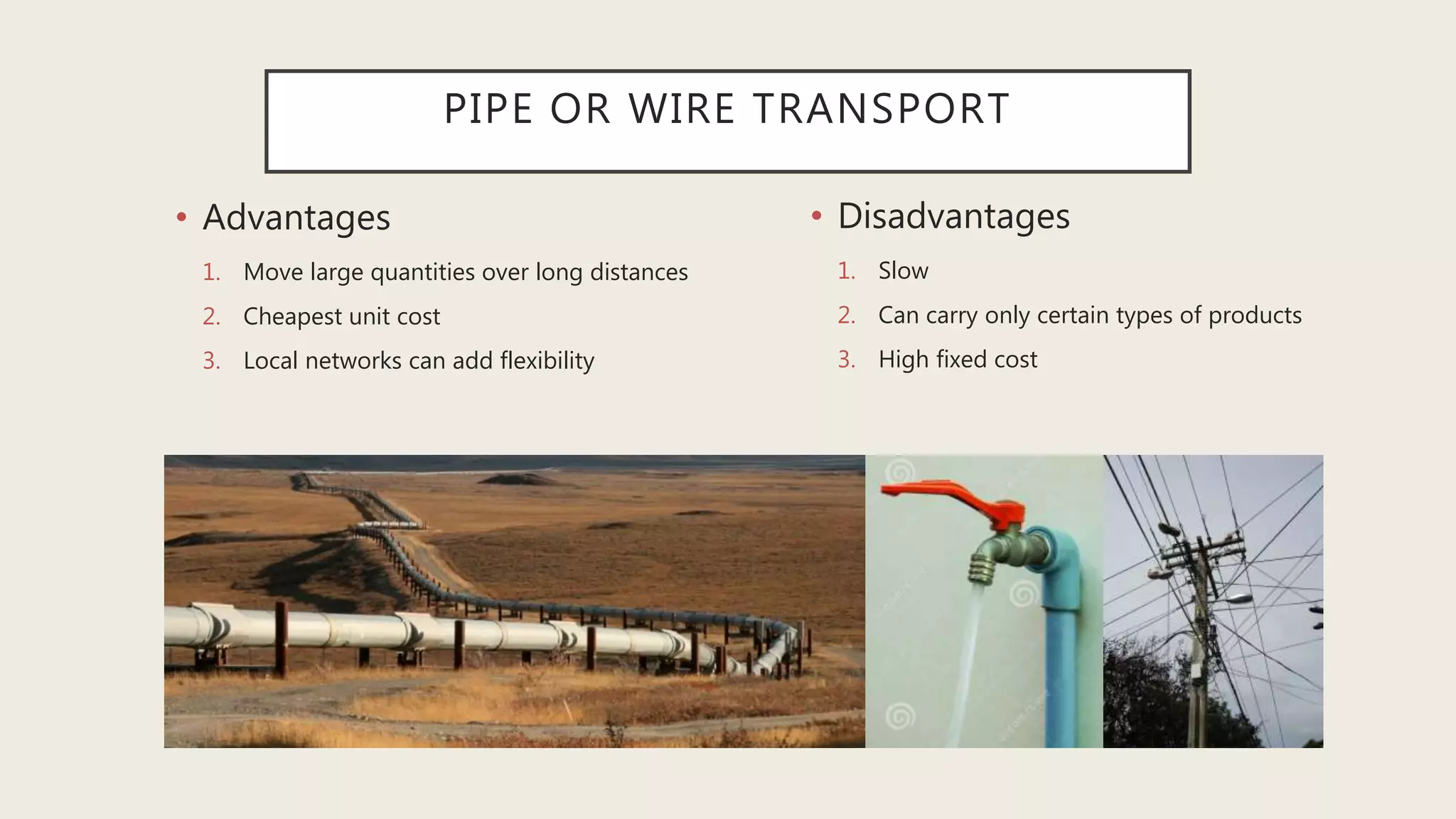 PIPE OR WIRE TRANSPORT

• Advantages

1. Move large quantities over long distances
2. Cheapest unit cost
3. Local networks can add flexibility

• Disadvantages

1. Slow
2. Can carry only certain types of products
3. High fixed cost